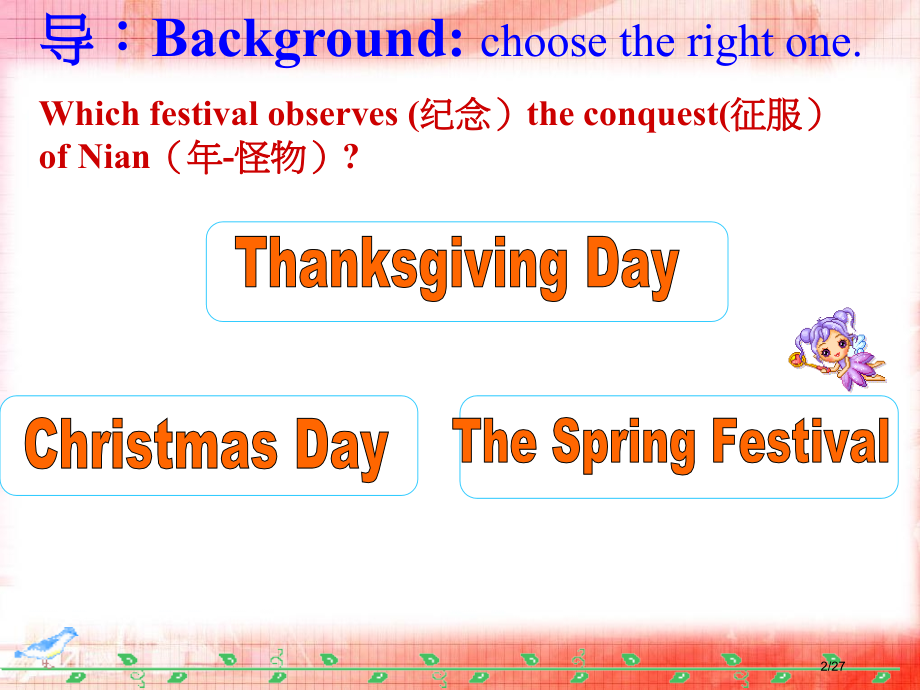 导：Background: choose the right one.

Which festival observes (纪念）the conquest(征服）of Nian（年-怪物）?

Thanksgiving Day

Christmas Day

The Spring Festival

2/27